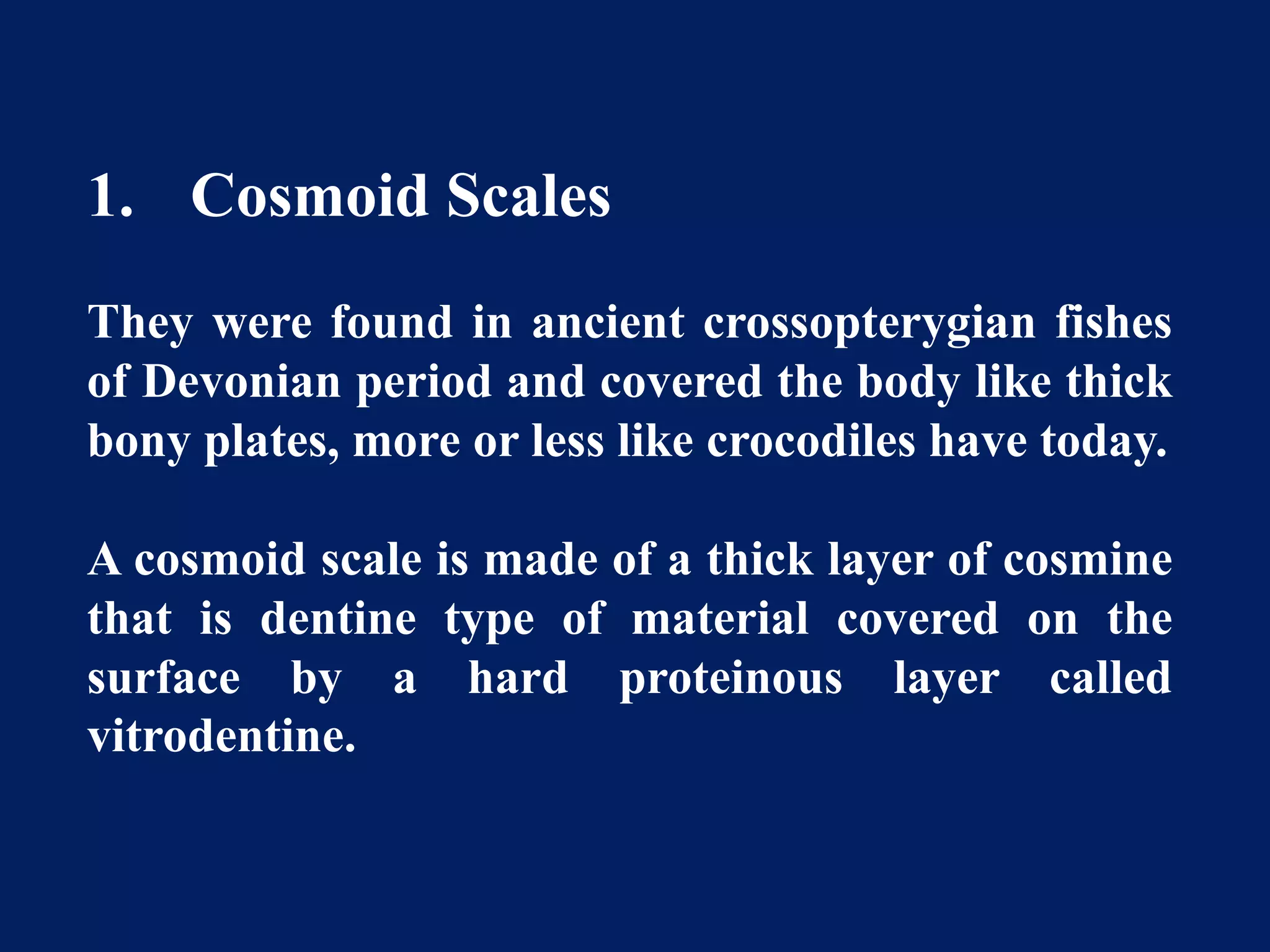 1. Cosmoid Scales

They were found in ancient crossopterygian fishes of Devonian period and covered the body like thick bony plates, more or less like crocodiles have today.

A cosmoid scale is made of a thick layer of cosmine that is dentine type of material covered on the surface by a hard proteinous layer called vitrodentine.